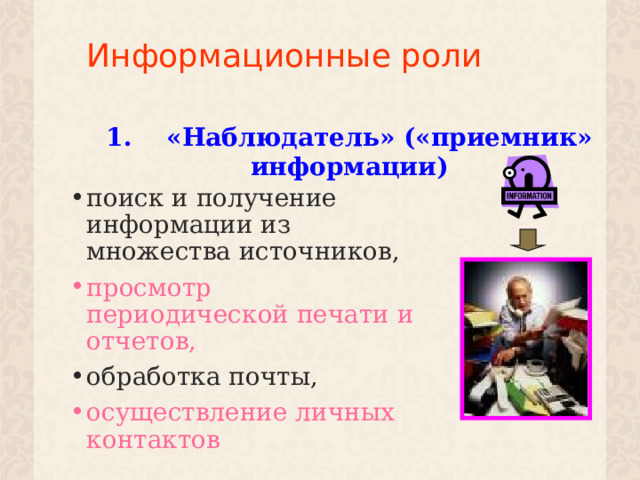 Информационные роли

1. «Наблюдатель» («приемник» информации)

INFORMATION

• поиск и получение информации из множества источников,
• просмотр периодической печати и отчетов,
• обработка почты,
• осуществление личных контактов